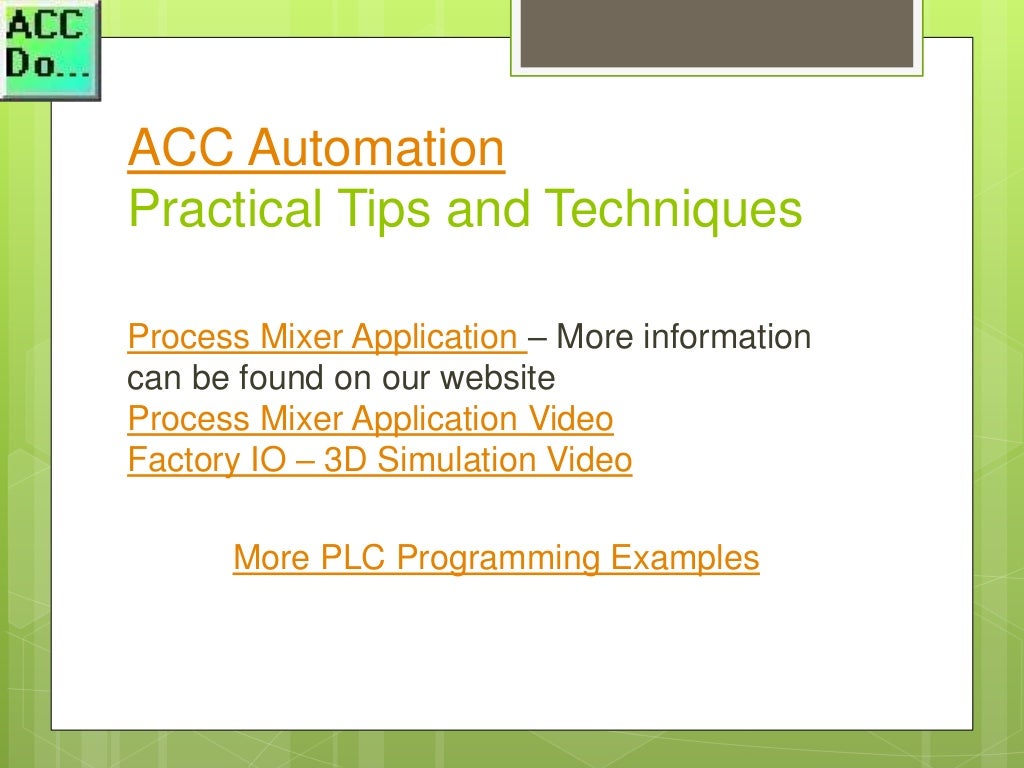 ACC Do...

ACC Automation
Practical Tips and Techniques

Process Mixer Application – More information can be found on our website
Process Mixer Application Video
Factory IO – 3D Simulation Video

More PLC Programming Examples